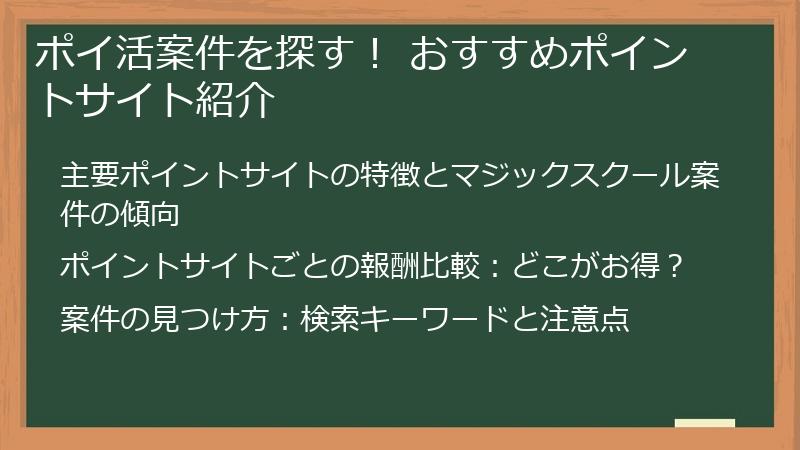 ポイ活案件を探す！ おすすめポイントサイト紹介

主要ポイントサイトの特徴とマジックスクール案件の傾向

ポイントサイトごとの報酬比較：どこがお得？

案件の見つけ方：検索キーワードと注意点